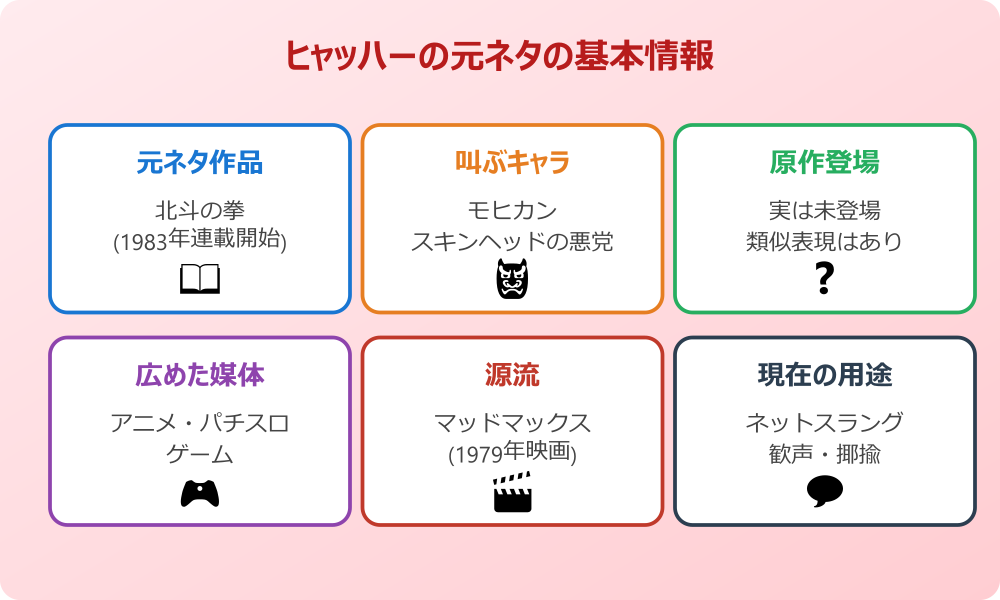 ヒャッハーの元ネタの基本情報

元ネタ作品

北斗の拳
(1983年連載開始)

叫ぶキャラ

モヒカン
スキンヘッドの悪党

原作登場

実は未登場
類似表現はあり

?

広めた媒体

アニメ・パチスロ
ゲーム

源流

マッドマックス
(1979年映画)

現在の用途

ネットスラング
歓声・揶揄